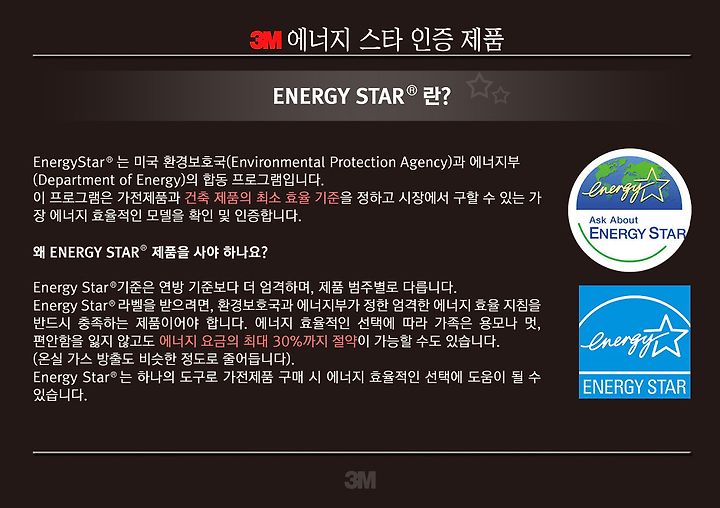 3M 에너지 스타 인증 제품

ENERGY STAR® 란?

EnergyStar® 는 미국 환경보호국(Environmental Protection Agency)과 에너지부(Department of Energy)의 합동 프로그램입니다.
이 프로그램은 가전제품과 건축 제품의 최소 효율 기준을 정하고 시장에서 구할 수 있는 가장 에너지 효율적인 모델을 확인 및 인증합니다.

왜 ENERGY STAR® 제품을 사야 하나요?

Energy Star®기준은 연방 기준보다 더 엄격하며, 제품 범주별로 다릅니다.
Energy Star® 라벨을 받으려면, 환경보호국과 에너지부가 정한 엄격한 에너지 효율 지침을 반드시 충족하는 제품이어야 합니다. 에너지 효율적인 선택에 따라 가족은 용모나 멋, 편안함을 잃지 않고도 에너지 요금의 최대 30%까지 절약이 가능할 수도 있습니다.
(온실 가스 방출도 비슷한 정도로 줄어듭니다).
Energy Star® 는 하나의 도구로 가전제품 구매 시 에너지 효율적인 선택에 도움이 될 수 있습니다.

energy
Ask About
ENERGY STAR

energy
ENERGY STAR

3M